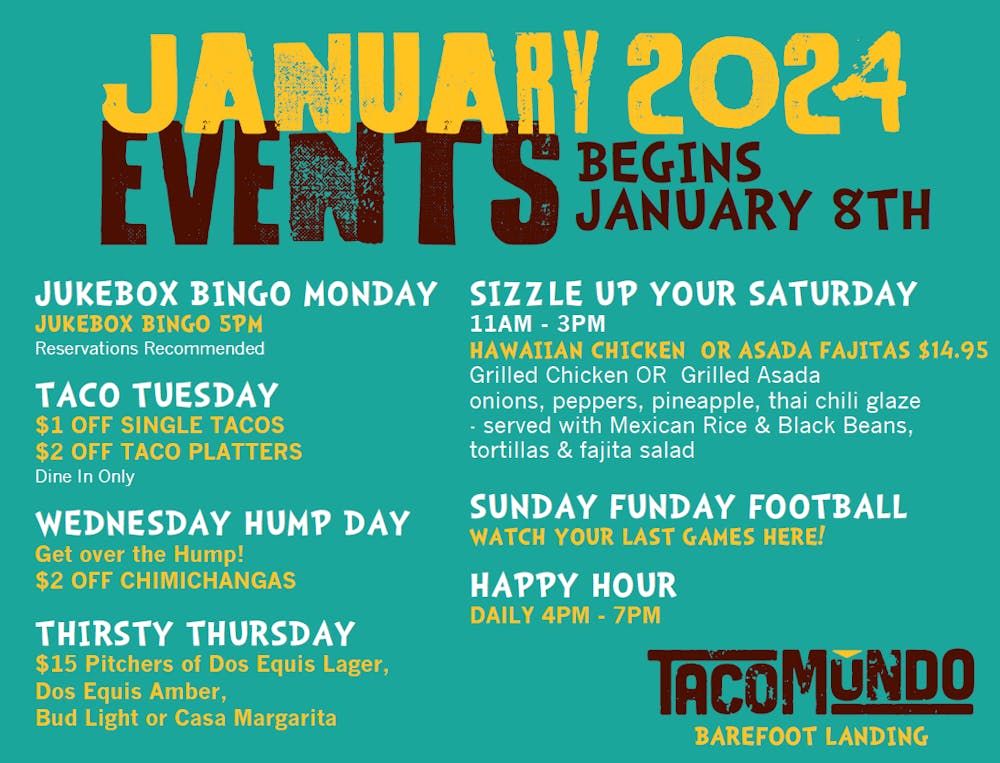 JANUARY 2024
EVENTS BEGINS JANUARY 8TH

JUKEBOX BINGO MONDAY
JUKEBOX BINGO 5PM
Reservations Recommended

TACO TUESDAY
$1 OFF SINGLE TACOS
$2 OFF TACO PLATTERS
Dine In Only

WEDNESDAY HUMP DAY
Get over the Hump!
$2 OFF CHIMICHANGAS

THIRSTY THURSDAY
$15 Pitchers of Dos Equis Lager, Dos Equis Amber, Bud Light or Casa Margarita

SIZZLE UP YOUR SATURDAY
11AM - 3PM
HAWAIIAN CHICKEN OR ASADA FAJITAS $14.95
Grilled Chicken OR Grilled Asada onions, peppers, pineapple, thai chili glaze - served with Mexican Rice & Black Beans, tortillas & fajita salad

SUNDAY FUNDAY FOOTBALL
WATCH YOUR LAST GAMES HERE!

HAPPY HOUR
DAILY 4PM - 7PM

TACOMUNDO
BAREFOOT LANDING